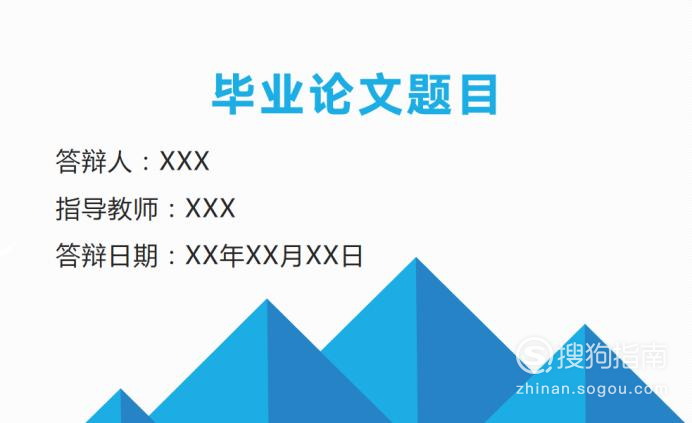 毕业论文题目

答辩人：XXX

指导教师：XXX

答辩日期：XX年XX月XX日

搜狗指南
zhinan.sogou.com